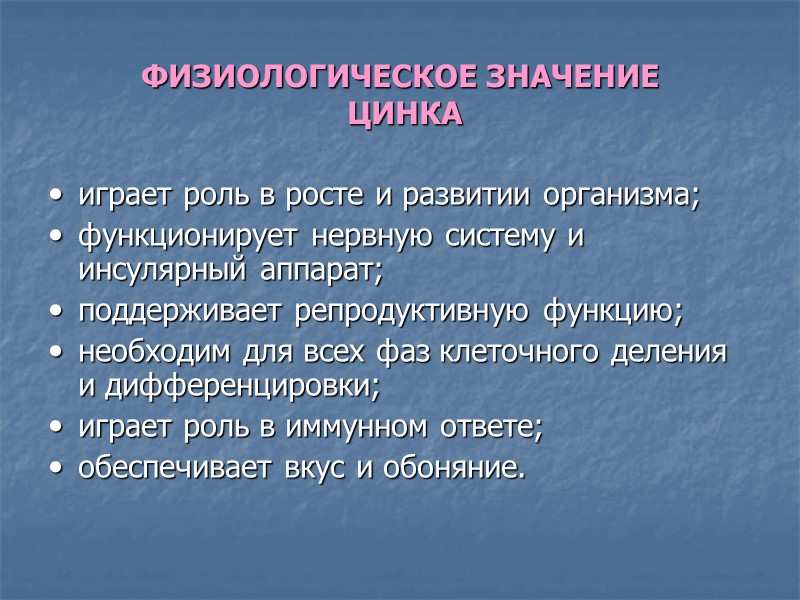 ФИЗИОЛОГИЧЕСКОЕ ЗНАЧЕНИЕ ЦИНКА

• играет роль в росте и развитии организма;
• функционирует нервную систему и инсулярный аппарат;
• поддерживает репродуктивную функцию;
• необходим для всех фаз клеточного деления и дифференцировки;
• играет роль в иммунном ответе;
• обеспечивает вкус и обоняние.